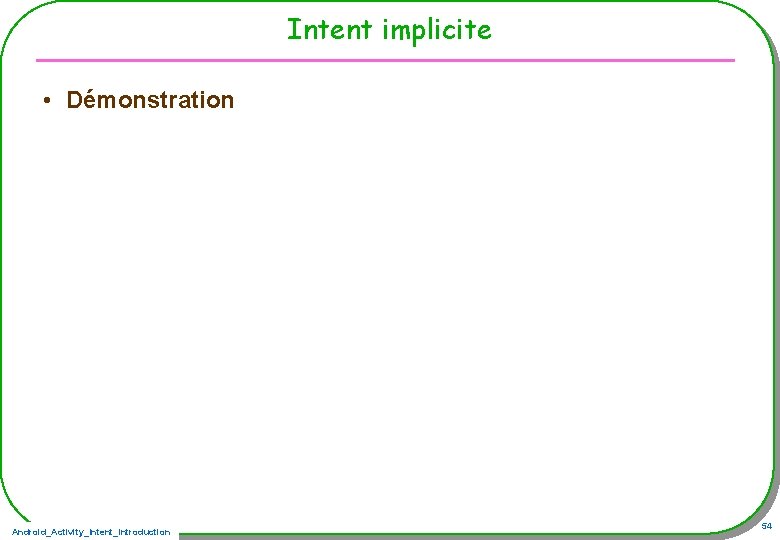 Intent implicite

• Démonstration

Android_Activity_Intent_Introduction

54